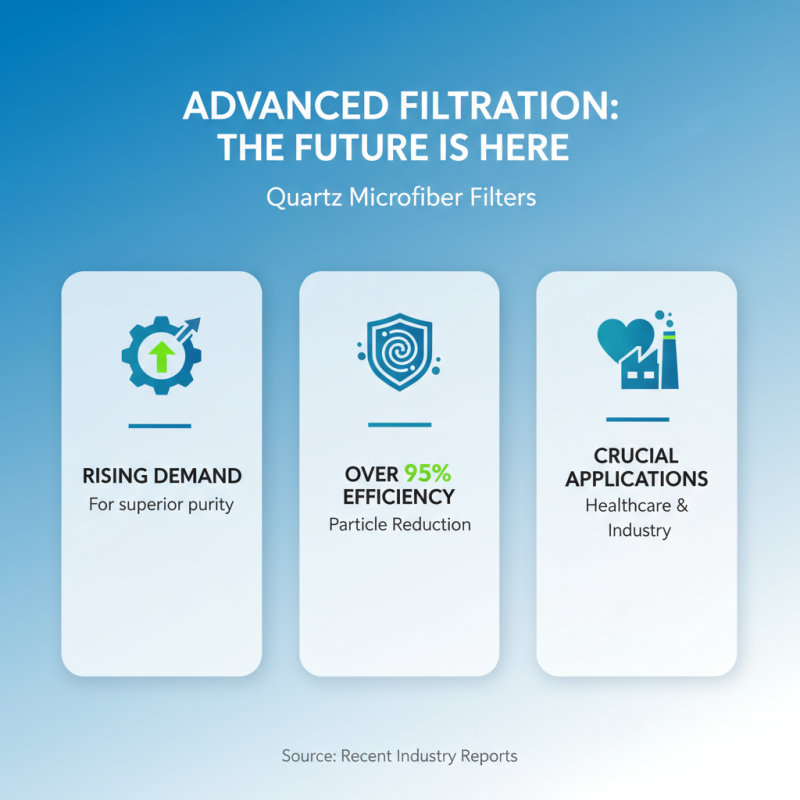 ADVANCED FILTRATION:
THE FUTURE IS HERE

Quartz Microfiber Filters

RISING DEMAND
For superior purity

OVER 95% EFFICIENCY
Particle Reduction

CRUCIAL APPLICATIONS
Healthcare & Industry

Source: Recent Industry Reports